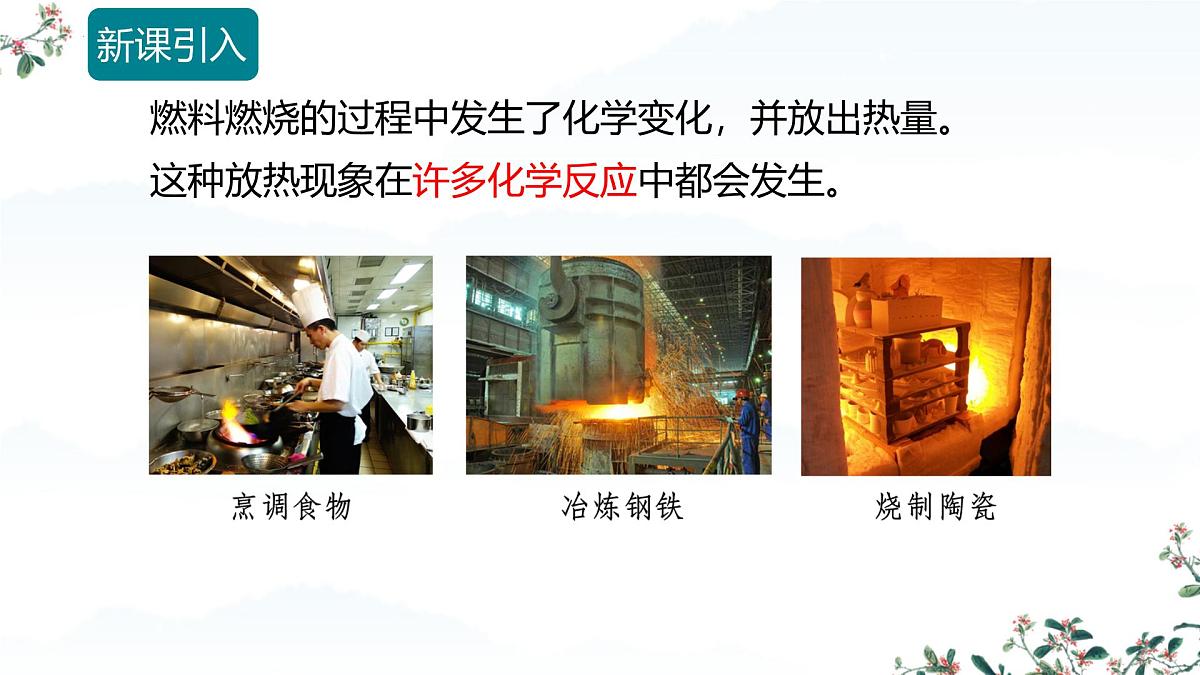 新课引入

燃料燃烧的过程中发生了化学变化，并放出热量。
这种放热现象在许多化学反应中都会发生。

烹调食物

冶炼钢铁

烧制陶瓷